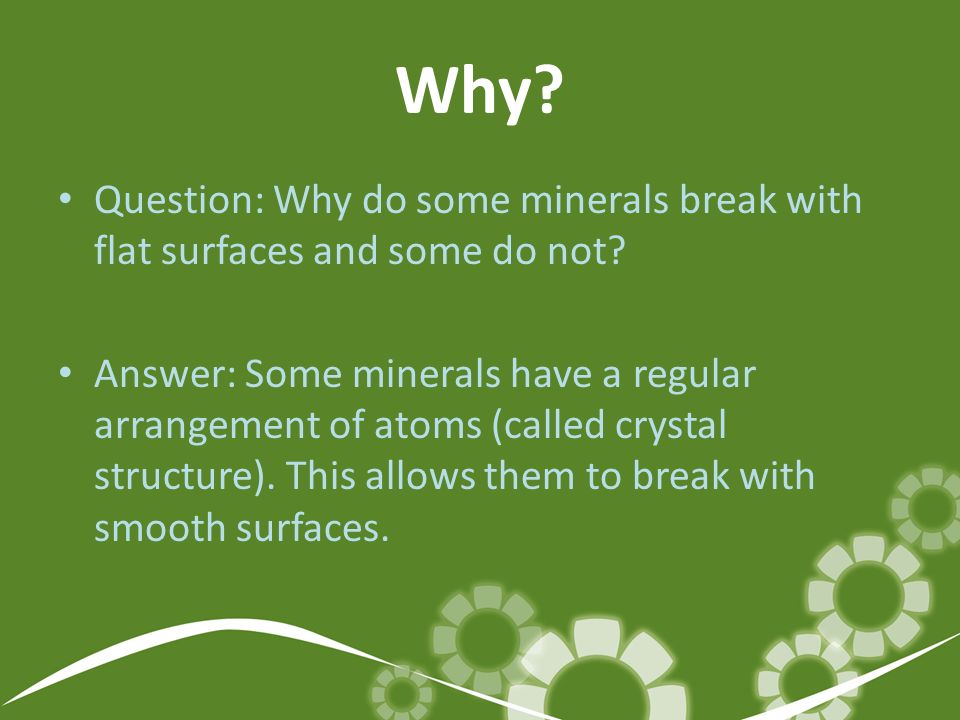 Why?

• Question: Why do some minerals break with flat surfaces and some do not?

• Answer: Some minerals have a regular arrangement of atoms (called crystal structure). This allows them to break with smooth surfaces.